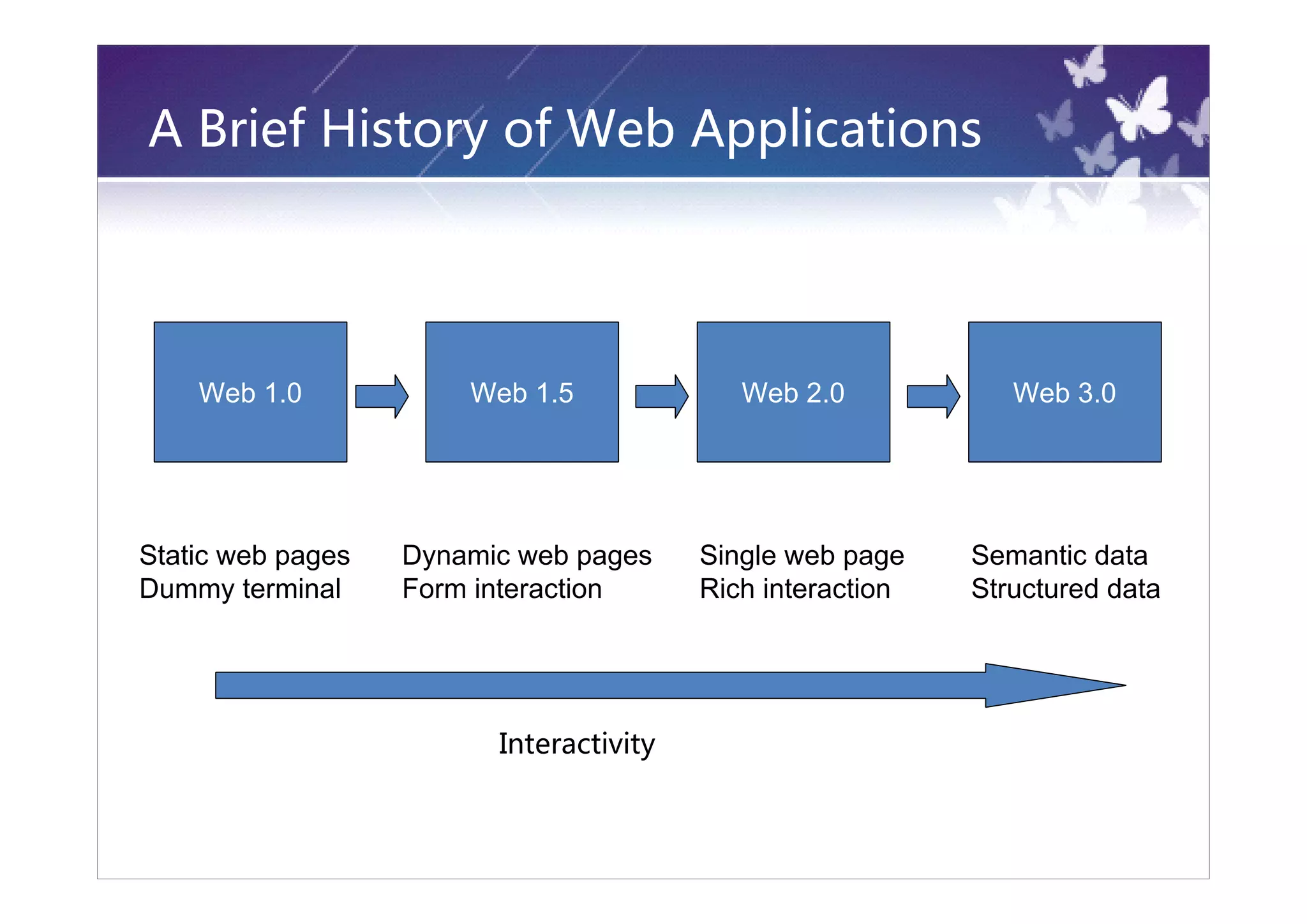 A Brief History of Web Applications

Web 1.0

Web 1.5

Web 2.0

Web 3.0

Static web pages
Dummy terminal

Dynamic web pages
Form interaction

Single web page
Rich interaction

Semantic data
Structured data

Interactivity